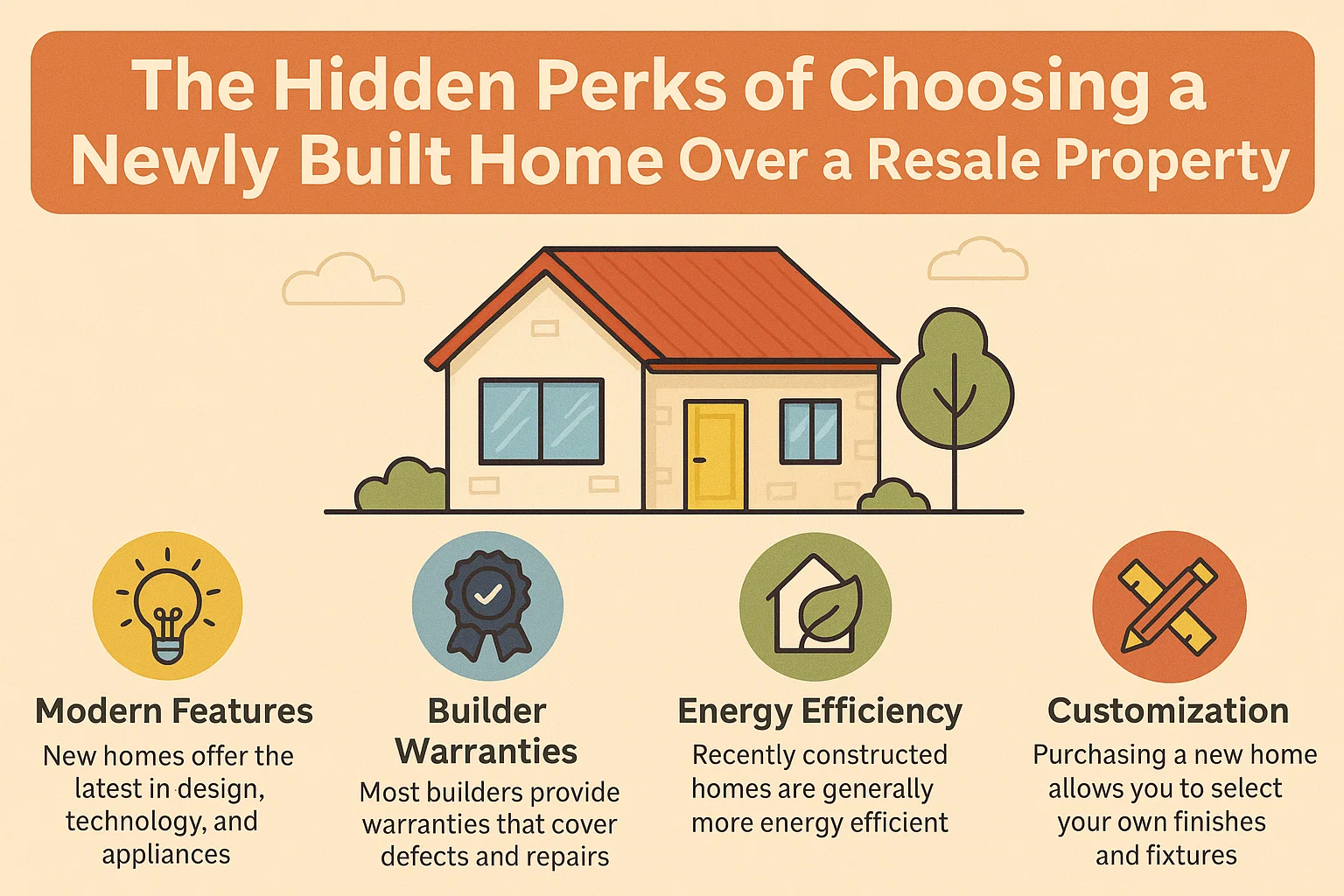 The Hidden Perks of Choosing a Newly Built Home Over a Resale Property

Modern Features
New homes offer the latest in design, technology, and appliances

Builder Warranties
Most builders provide warranties that cover defects and repairs

Energy Efficiency
Recently constructed homes are generally more energy efficient

Customization
Purchasing a new home allows you to select your own finishes and fixtures